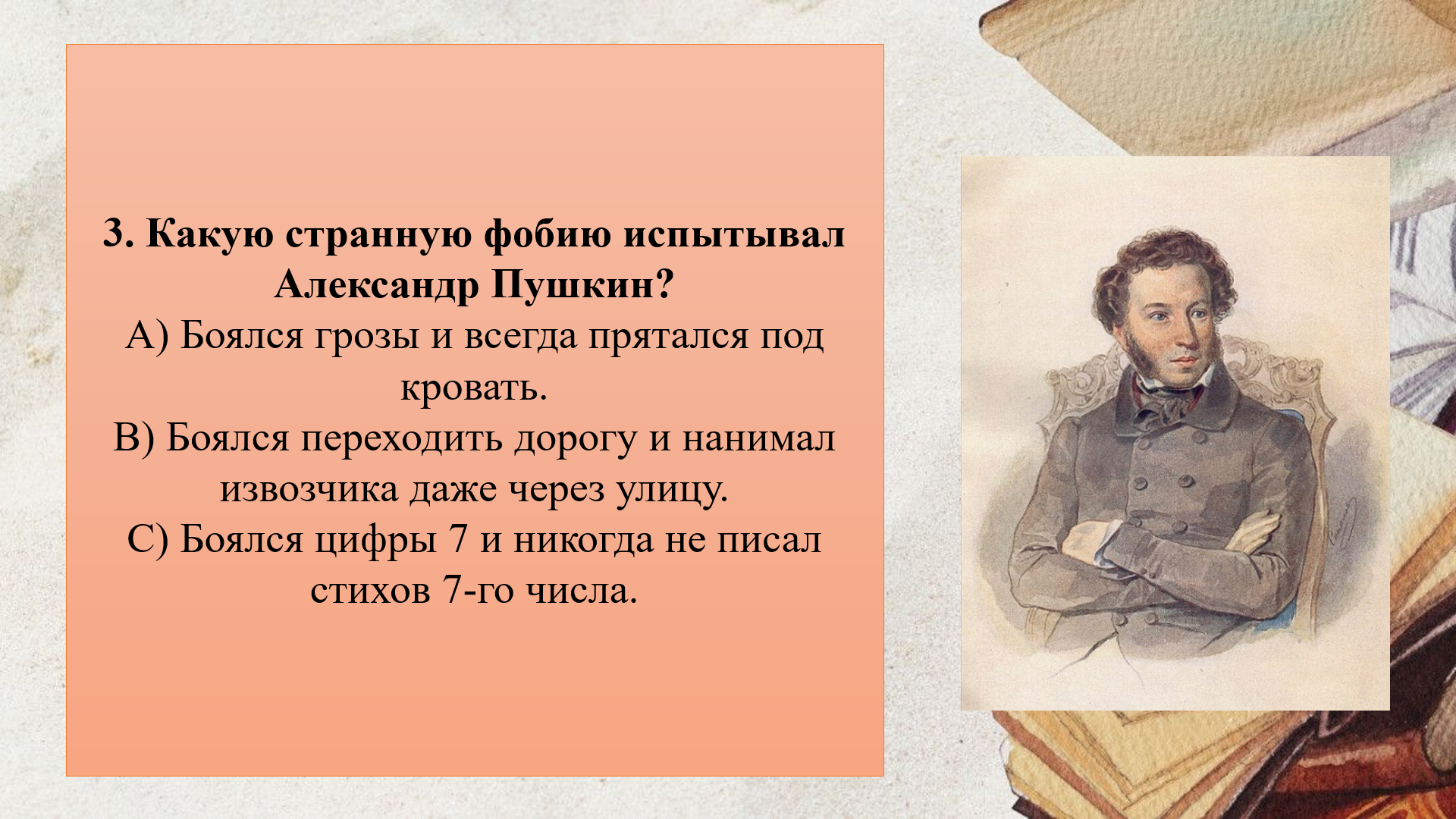 3. Какую странную фобию испытывал Александр Пушкин?

А) Боялся грозы и всегда прятался под кровать.

В) Боялся переходить дорогу и нанимал извозчика даже через улицу.

С) Боялся цифры 7 и никогда не писал стихов 7-го числа.